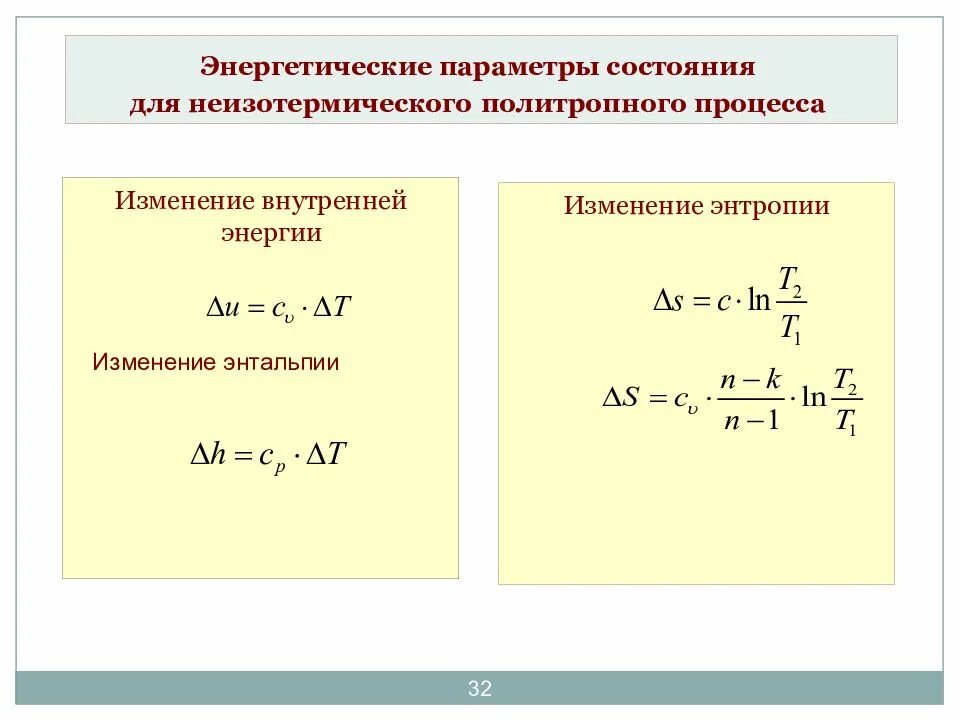 Энергетические параметры состояния для неизотермического политропного процесса

Изменение внутренней энергии

$\Delta u = c_\upsilon \cdot \Delta T$

Изменение энтальпии

$\Delta h = c_p \cdot \Delta T$

Изменение энтропии

$\Delta s = c \cdot \ln \frac{T_2}{T_1}$

$\Delta S = c_\upsilon \cdot \frac{n-k}{n-1} \cdot \ln \frac{T_2}{T_1}$

32